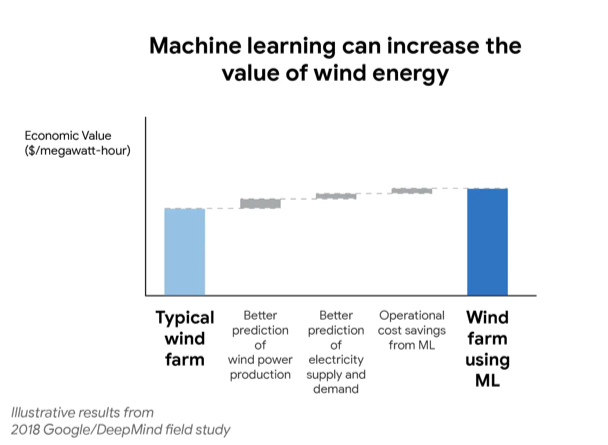 Machine learning can increase the value of wind energy

Economic Value ($/megawatt-hour)

Typical wind farm

Better prediction of wind power production

Better prediction of electricity supply and demand

Operational cost savings from ML

Wind farm using ML

Illustrative results from 2018 Google/DeepMind field study